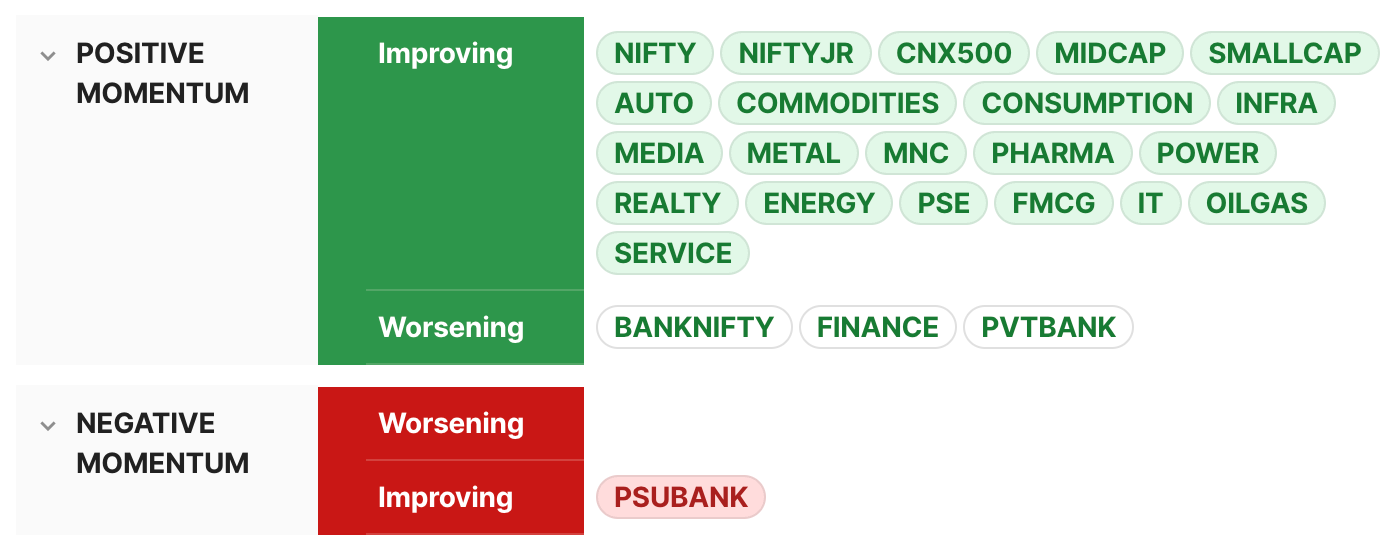 POSITIVE MOMENTUM

Improving

NIFTY NIFTYJR CNX500 MIDCAP SMALLCAP AUTO COMMODITIES CONSUMPTION INFRA MEDIA METAL MNC PHARMA POWER REALTY ENERGY PSE FMCG IT OILGAS SERVICE

Worsening

BANKNIFTY FINANCE PVTBANK

NEGATIVE MOMENTUM

Worsening

Improving

PSUBANK